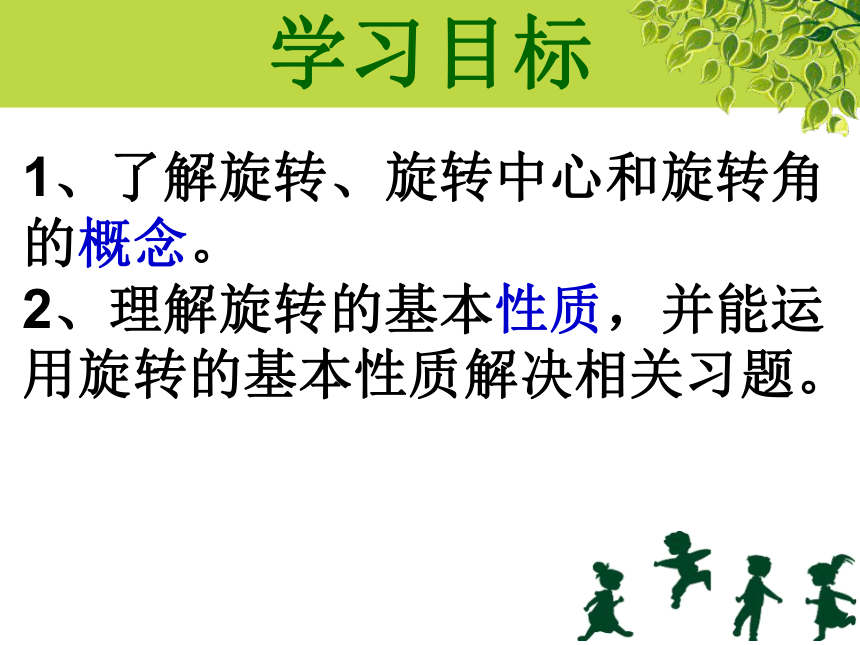 学习目标

1、了解旋转、旋转中心和旋转角的概念。

2、理解旋转的基本性质，并能运用旋转的基本性质解决相关习题。